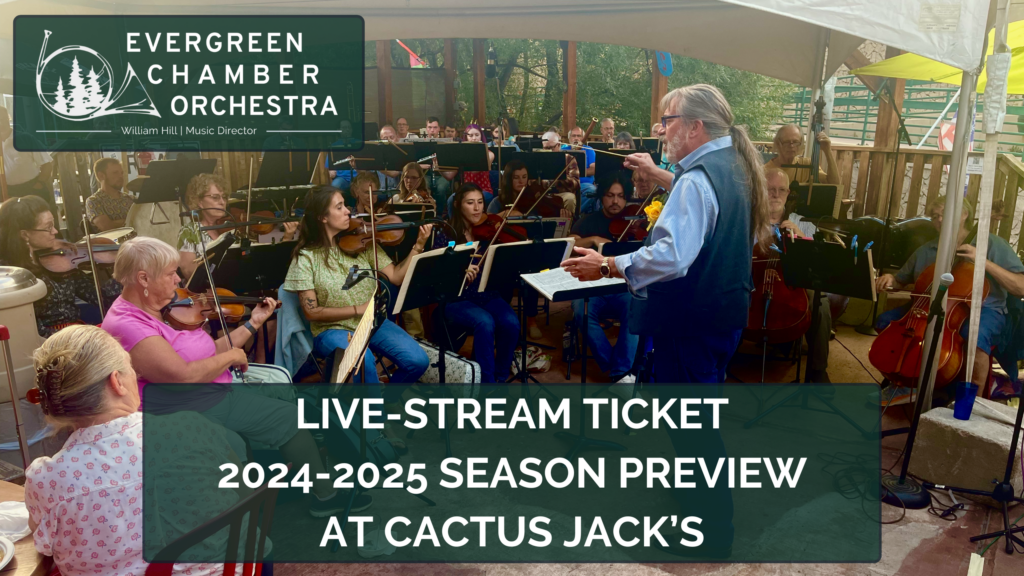 EVERGREEN
CHAMBER
ORCHESTRA
William Hill | Music Director

LIVE-STREAM TICKET
2024-2025 SEASON PREVIEW
AT CACTUS JACK'S